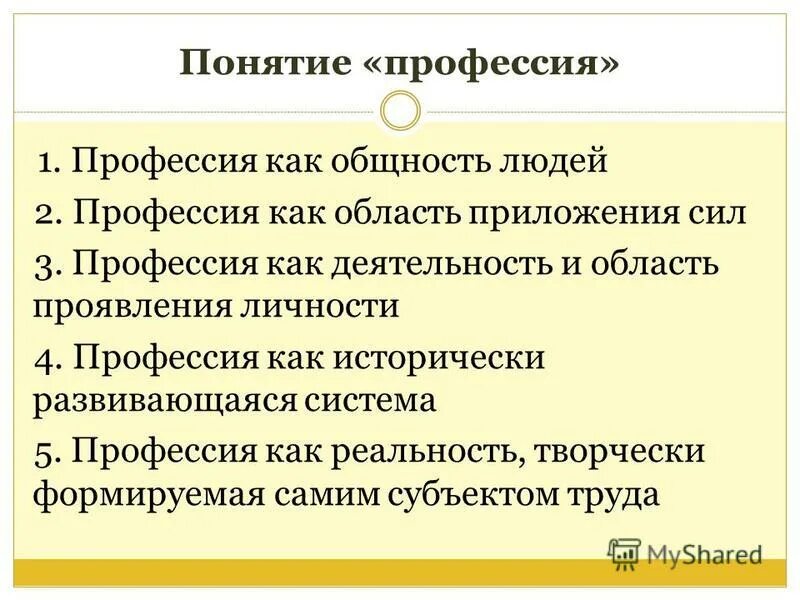 Понятие «профессия»

1. Профессия как общность людей
2. Профессия как область приложения сил
3. Профессия как деятельность и область проявления личности
4. Профессия как исторически развивающаяся система
5. Профессия как реальность, творчески формируемая самим субъектом труда

MyShared